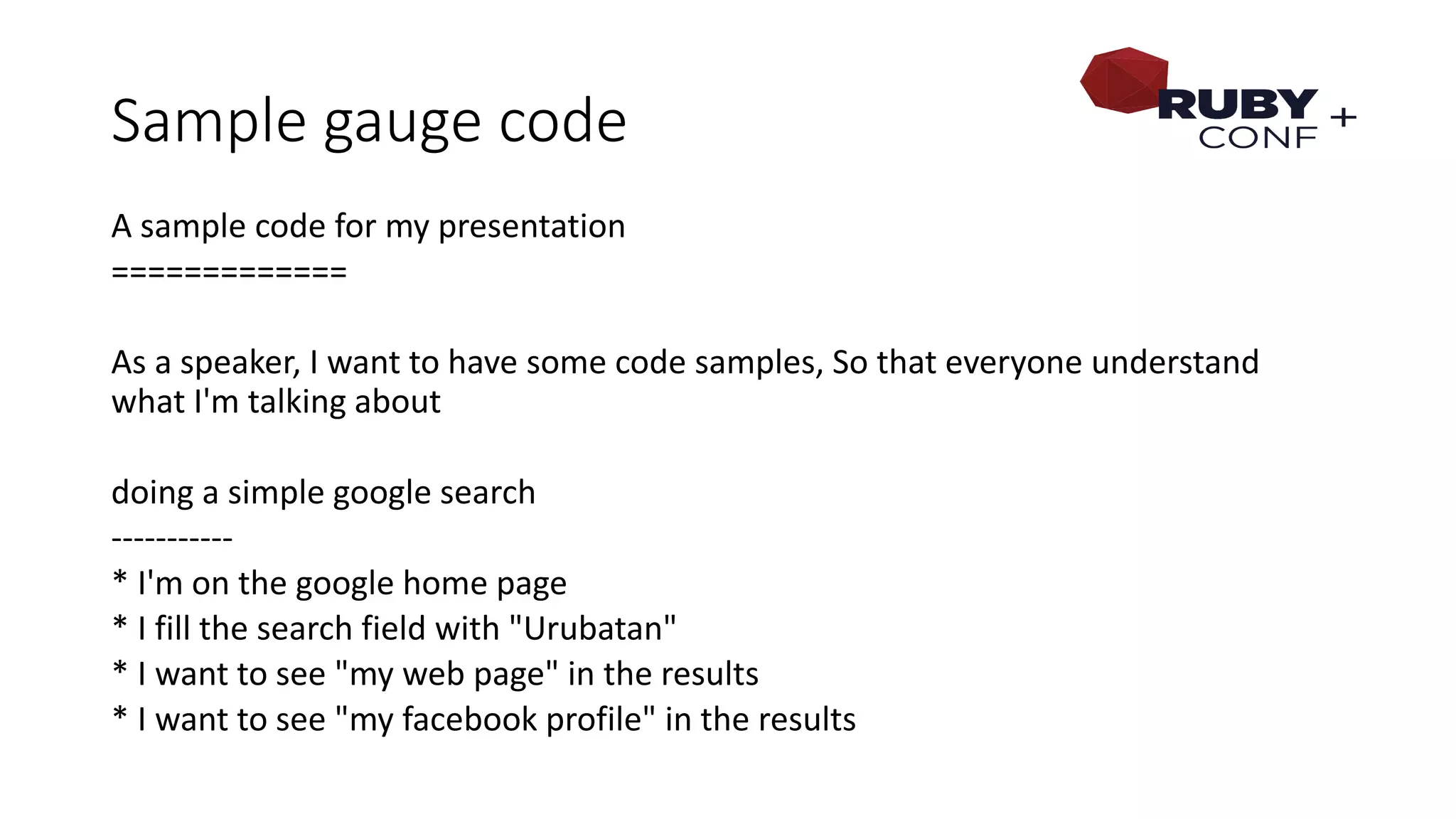 Sample gauge code

RUBY CONF +

A sample code for my presentation
=============

As a speaker, I want to have some code samples, So that everyone understand what I'm talking about

doing a simple google search
-----------
* I'm on the google home page
* I fill the search field with "Urubatan"
* I want to see "my web page" in the results
* I want to see "my facebook profile" in the results